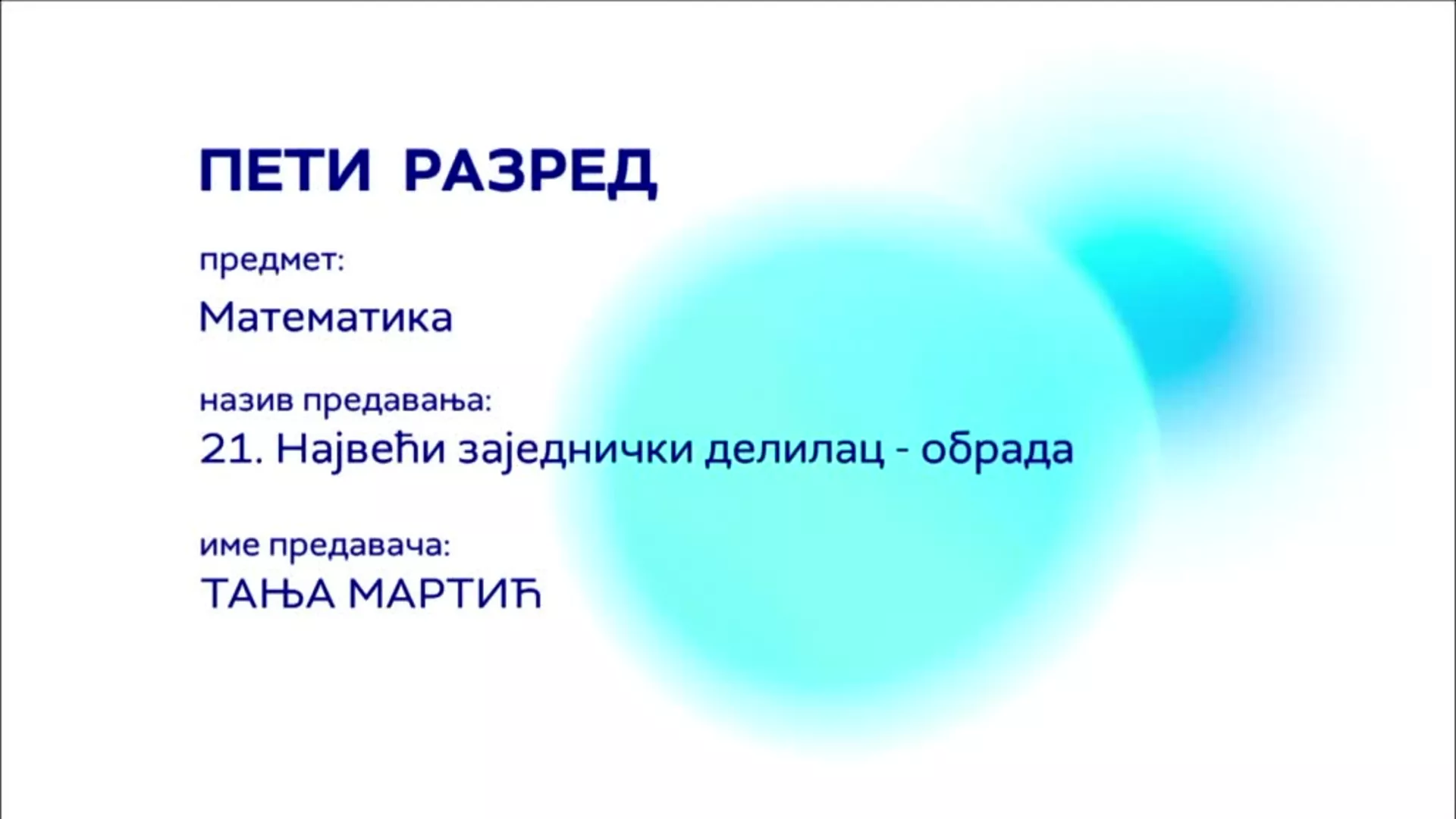 ПЕТИ РАЗРЕД

предмет:

Математика

назив предавања:

21. Највећи заједнички делилац - обрада

име предавача:

ТАЊА МАРТИЋ